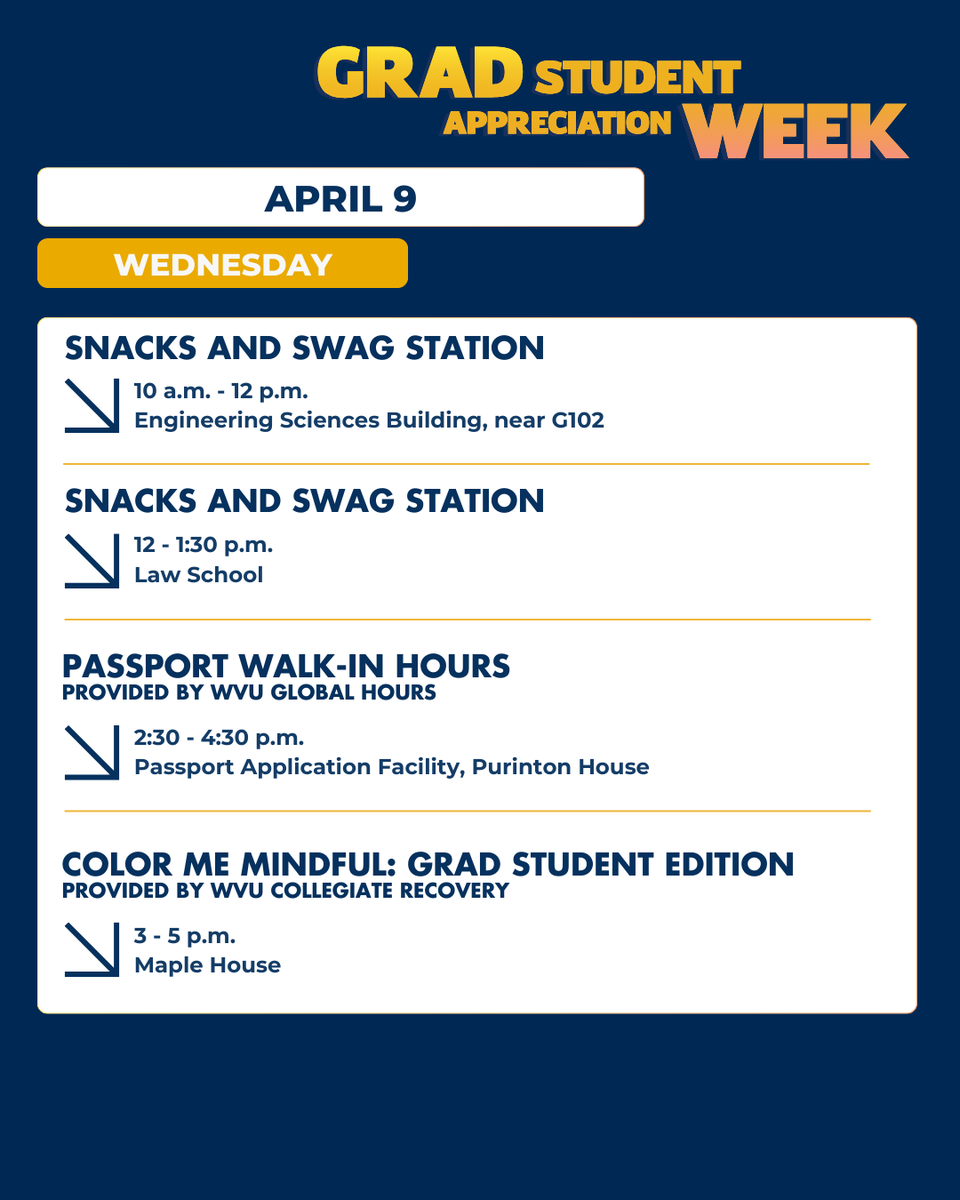 GRAD STUDENT APPRECIATION WEEK

APRIL 9

WEDNESDAY

SNACKS AND SWAG STATION

10 a.m. - 12 p.m.
Engineering Sciences Building, near G102

SNACKS AND SWAG STATION

12 - 1:30 p.m.
Law School

PASSPORT WALK-IN HOURS
PROVIDED BY WVU GLOBAL HOURS

2:30 - 4:30 p.m.
Passport Application Facility, Purinton House

COLOR ME MINDFUL: GRAD STUDENT EDITION
PROVIDED BY WVU COLLEGIATE RECOVERY

3 - 5 p.m.
Maple House